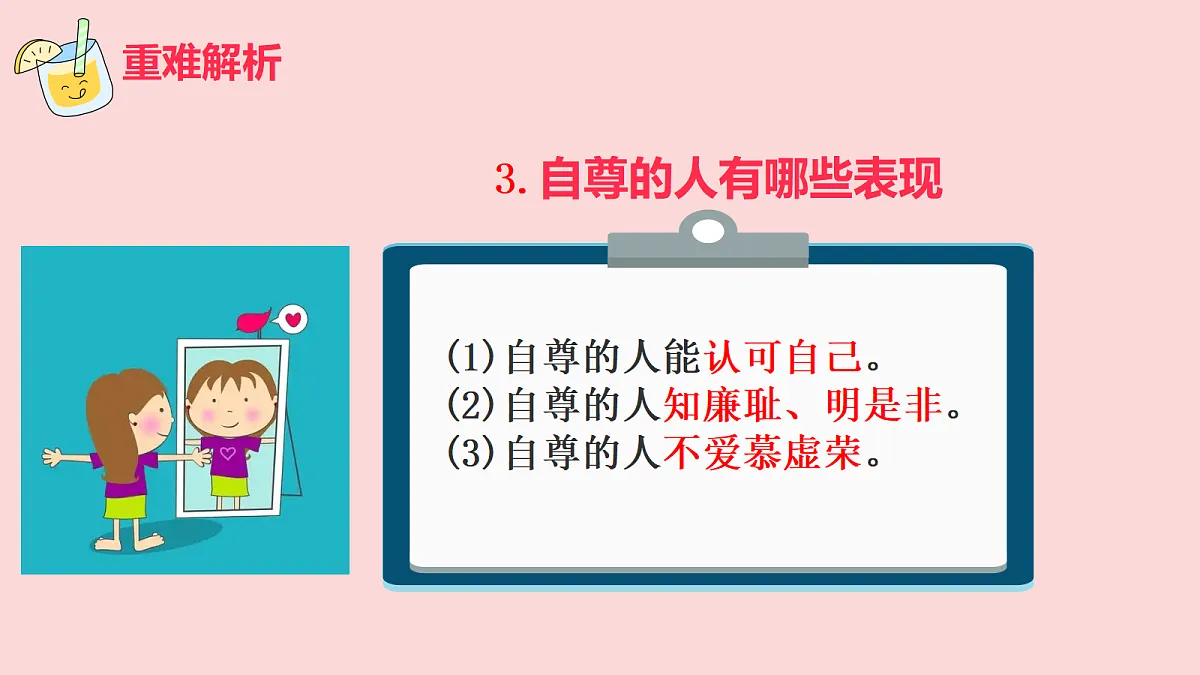 重难解析

3. 自尊的人有哪些表现

(1)自尊的人能认可自己。
(2)自尊的人知廉耻、明是非。
(3)自尊的人不爱慕虚荣。